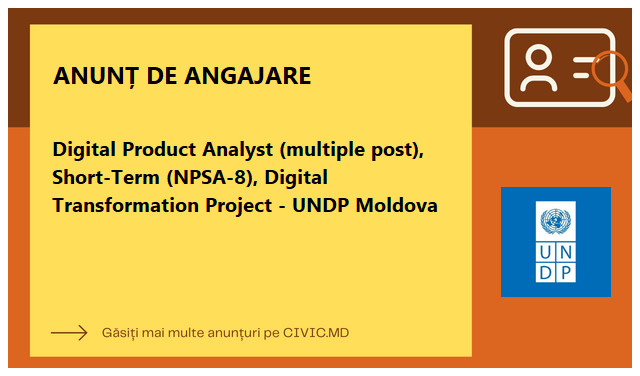 ANUNȚ DE ANGAJARE

Digital Product Analyst (multiple post), Short-Term (NPSA-8), Digital Transformation Project - UNDP Moldova

U N
D P

Găsiți mai multe anunțuri pe CIVIC.MD